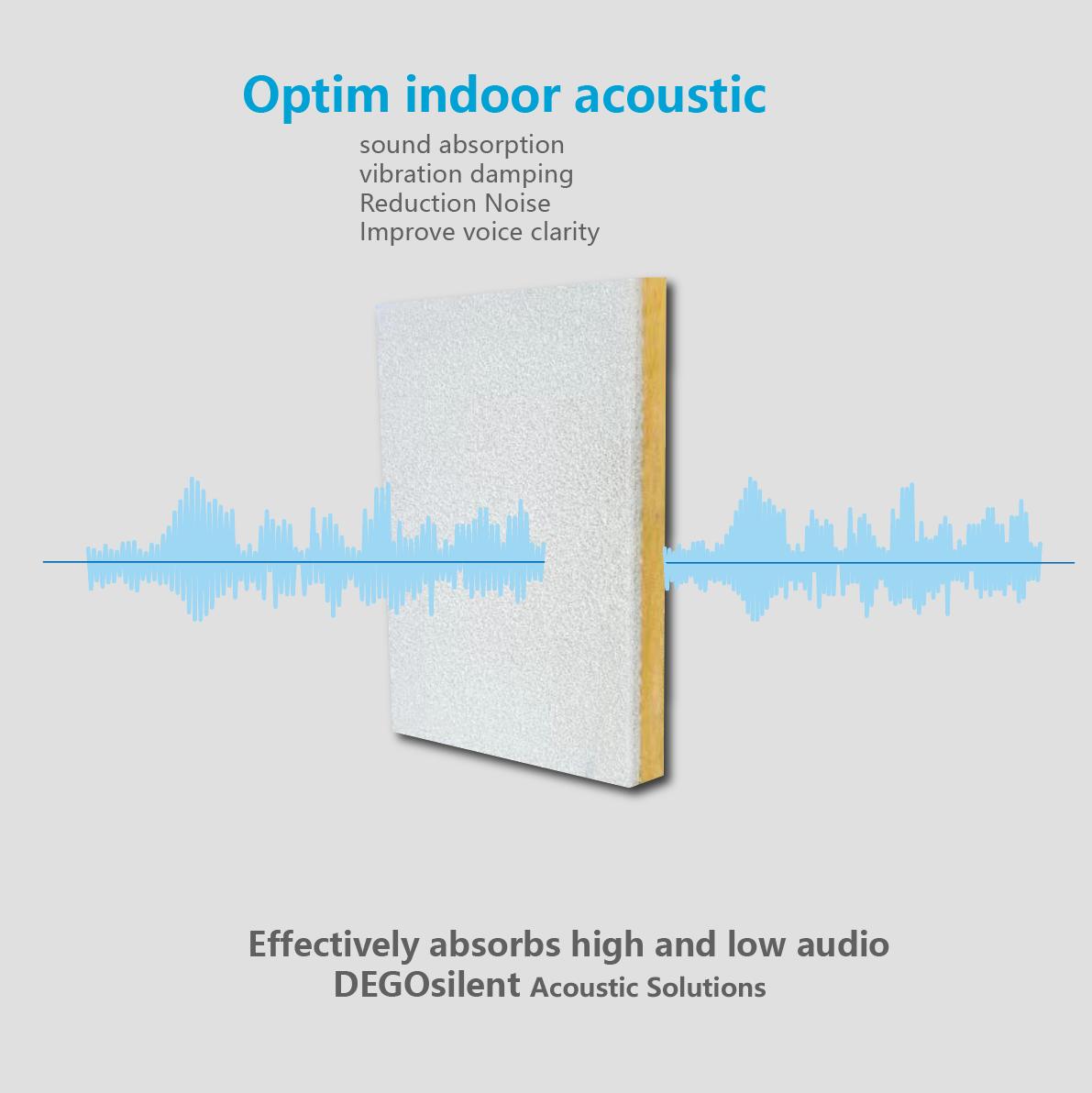 Optim indoor acoustic

sound absorption
vibration damping
Reduction Noise
Improve voice clarity

Effectively absorbs high and low audio
DEGOsilent Acoustic Solutions